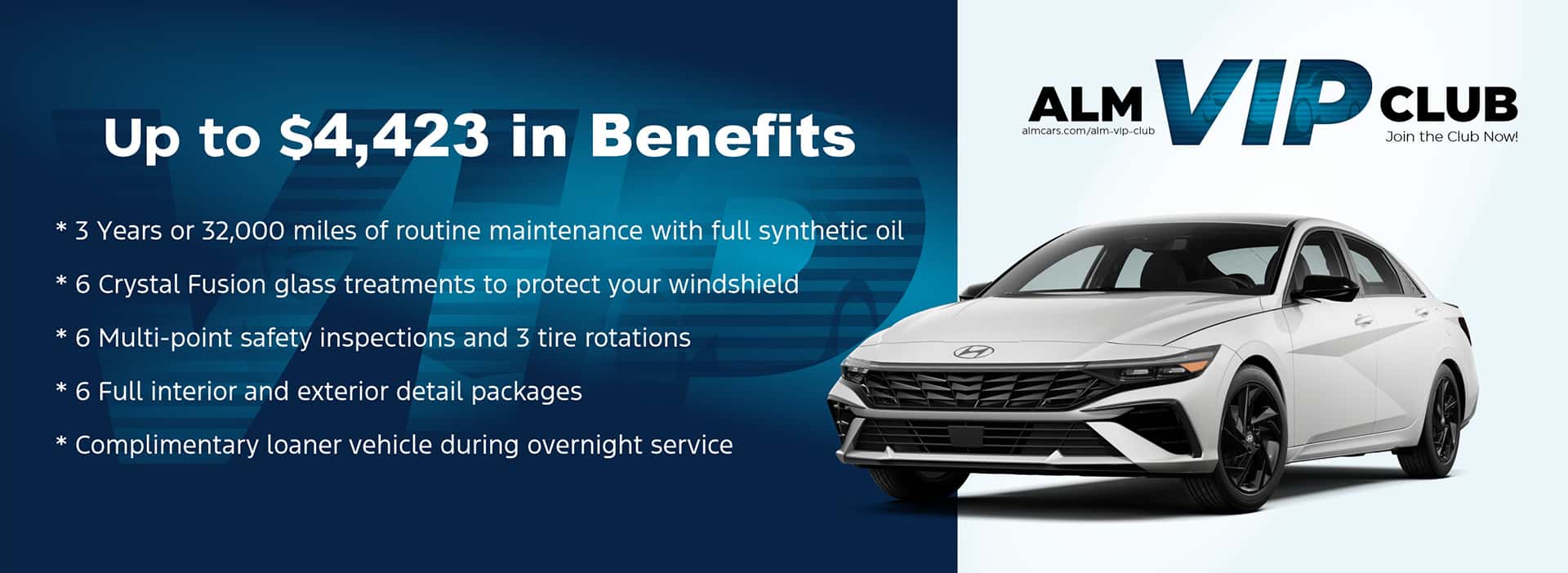 Up to $4,423 in Benefits

* 3 Years or 32,000 miles of routine maintenance with full synthetic oil

* 6 Crystal Fusion glass treatments to protect your windshield

* 6 Multi-point safety inspections and 3 tire rotations

* 6 Full interior and exterior detail packages

* Complimentary loaner vehicle during overnight service

ALM VIP CLUB

almcars.com/alm-vip-club

Join the Club Now!